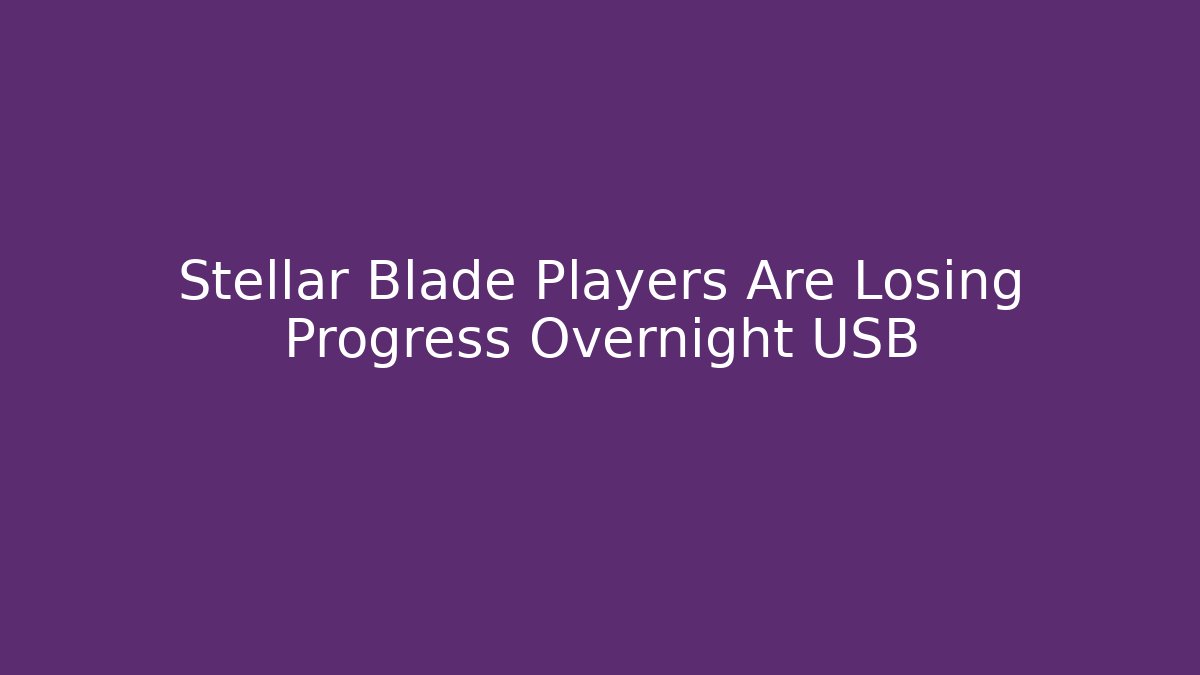 Stellar Blade Players Are Losing Progress Overnight USB